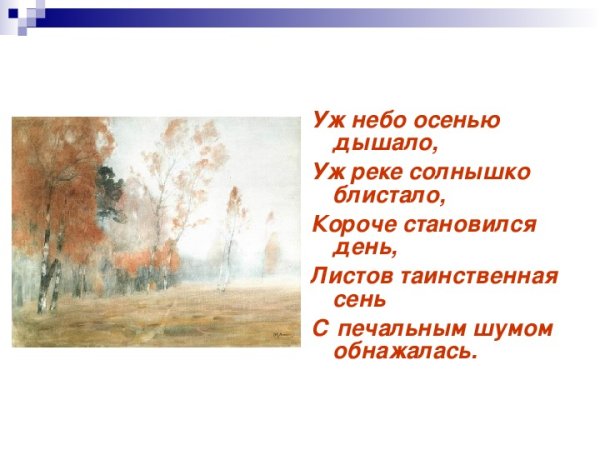 Уж небо осенью дышало,
Уж реке солнышко блистало,
Короче становился день,
Листов таинственная сень
С печальным шумом обнажалась.